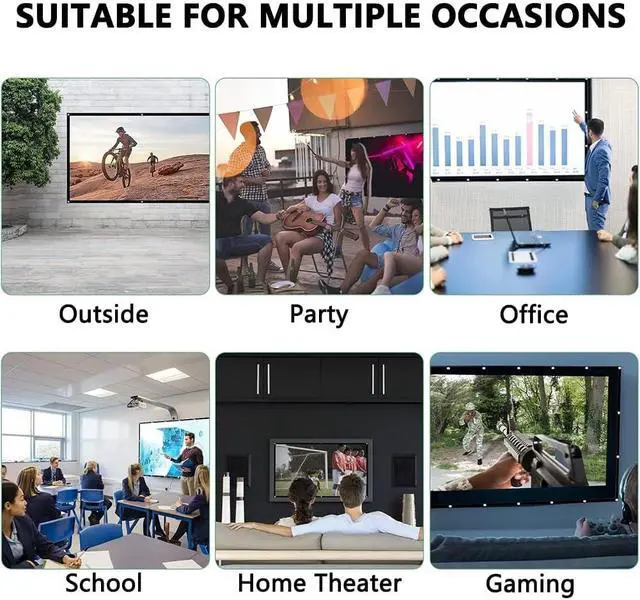 SUITABLE FOR MULTIPLE OCCASIONS

Outside

Party

Office

School

Home Theater

Gaming